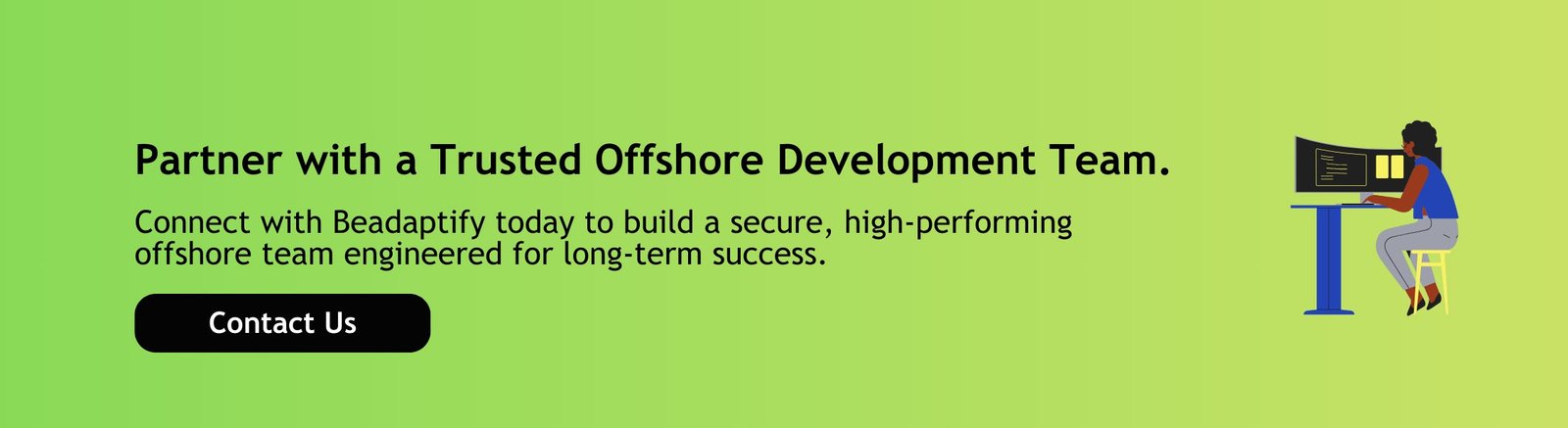 Partner with a Trusted Offshore Development Team.

Connect with Beadaptify today to build a secure, high-performing offshore team engineered for long-term success.

Contact Us